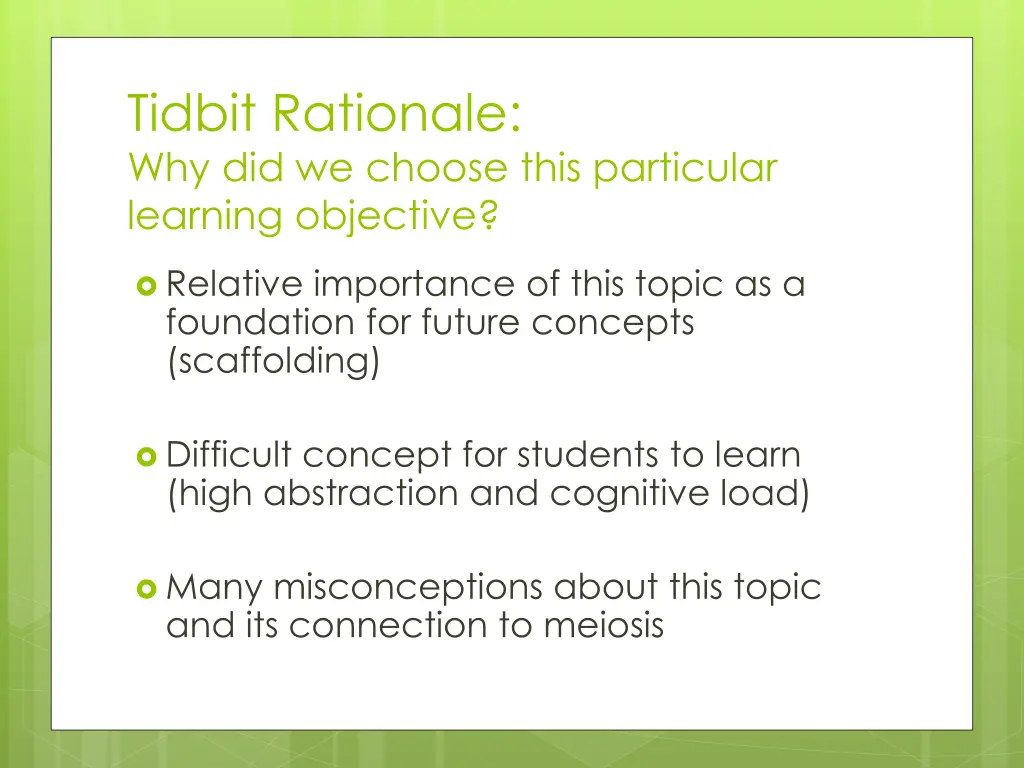 Tidbit Rationale:
Why did we choose this particular learning objective?

Relative importance of this topic as a foundation for future concepts (scaffolding)

Difficult concept for students to learn (high abstraction and cognitive load)

Many misconceptions about this topic and its connection to meiosis